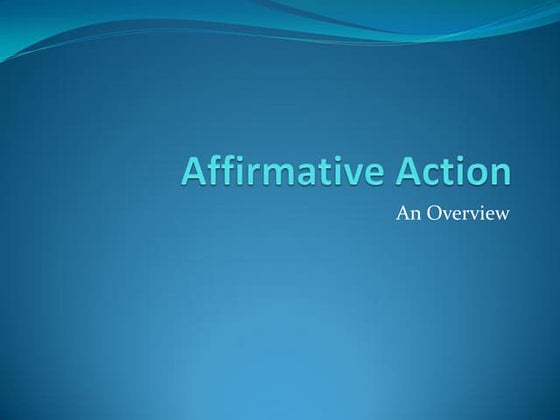 Affirmative Action

An Overview